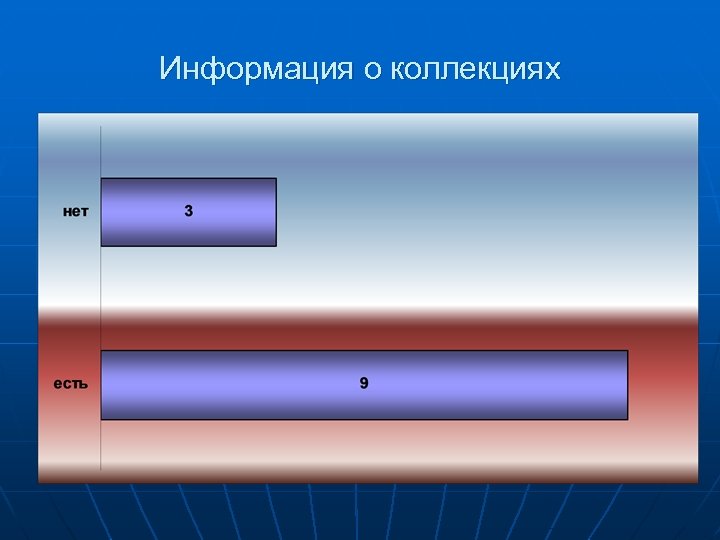 Информация о коллекциях

нет

3

есть

9